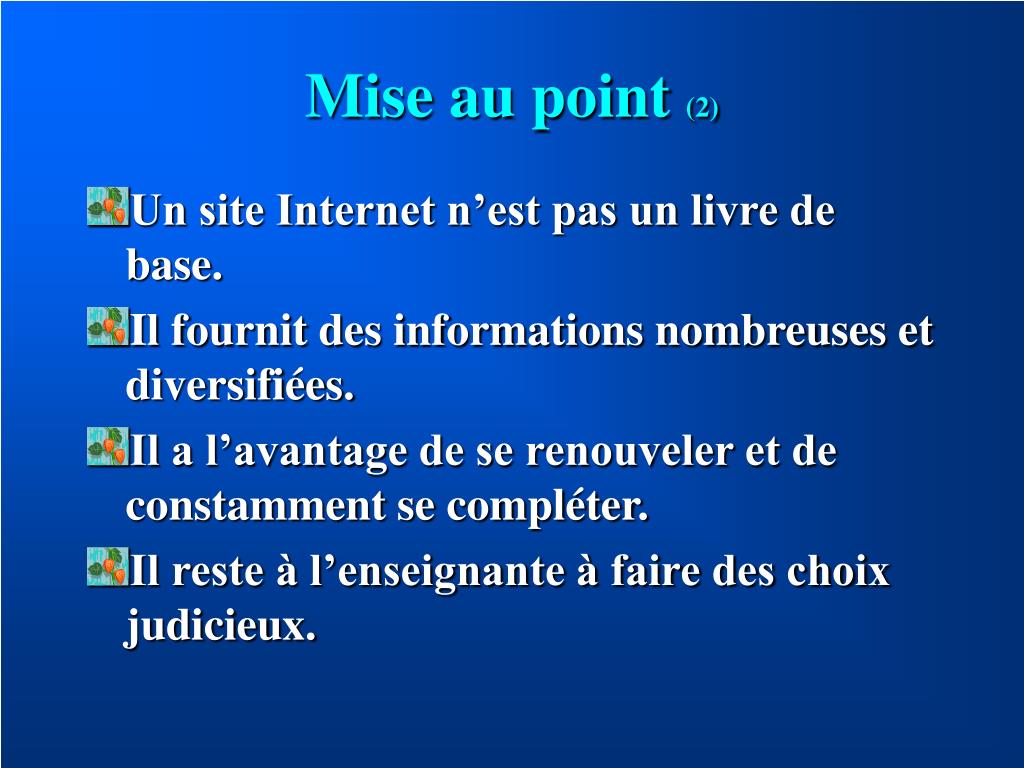 Mise au point (2)

Un site Internet n’est pas un livre de base.

Il fournit des informations nombreuses et diversifiées.

Il a l’avantage de se renouveler et de constamment se compléter.

Il reste à l’enseignante à faire des choix judicieux.